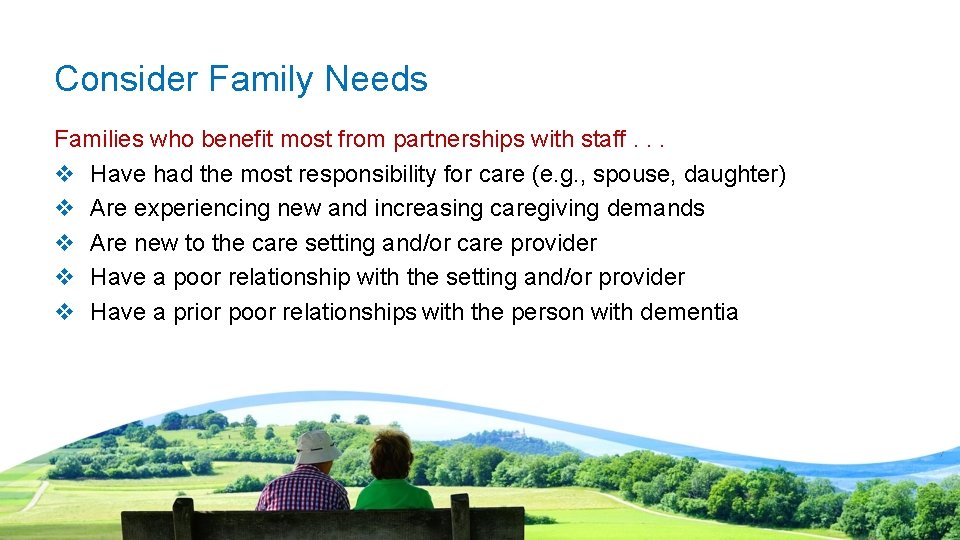 Consider Family Needs

Families who benefit most from partnerships with staff . . .
❖ Have had the most responsibility for care (e.g., spouse, daughter)
❖ Are experiencing new and increasing caregiving demands
❖ Are new to the care setting and/or care provider
❖ Have a poor relationship with the setting and/or provider
❖ Have a prior poor relationships with the person with dementia